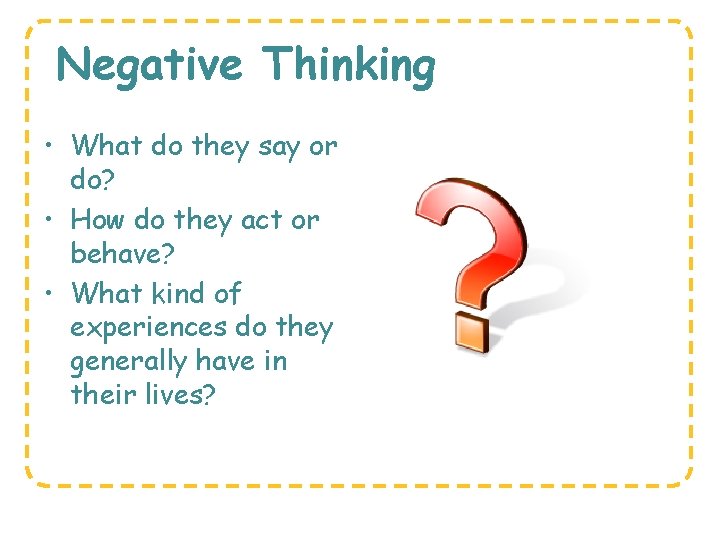 Negative Thinking

• What do they say or do?
• How do they act or behave?
• What kind of experiences do they generally have in their lives?